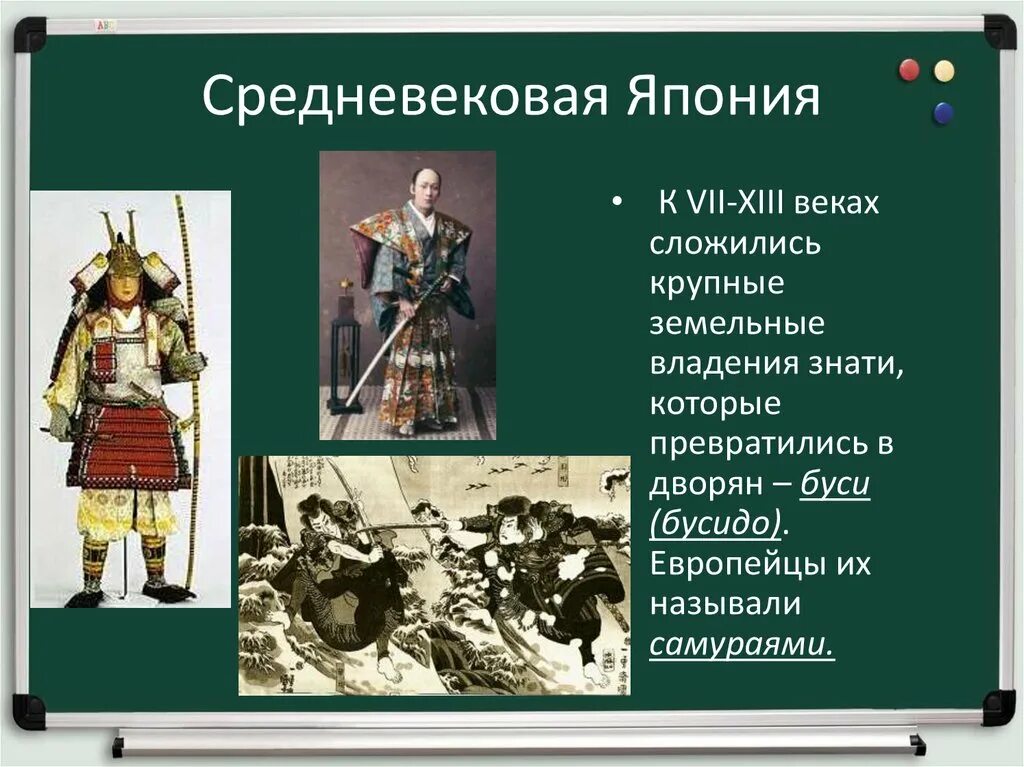 Средневековая Япония

• К VII-XIII веках сложились крупные земельные владения знати, которые превратились в дворян – буси (бусидо). Европейцы их называли самураями.